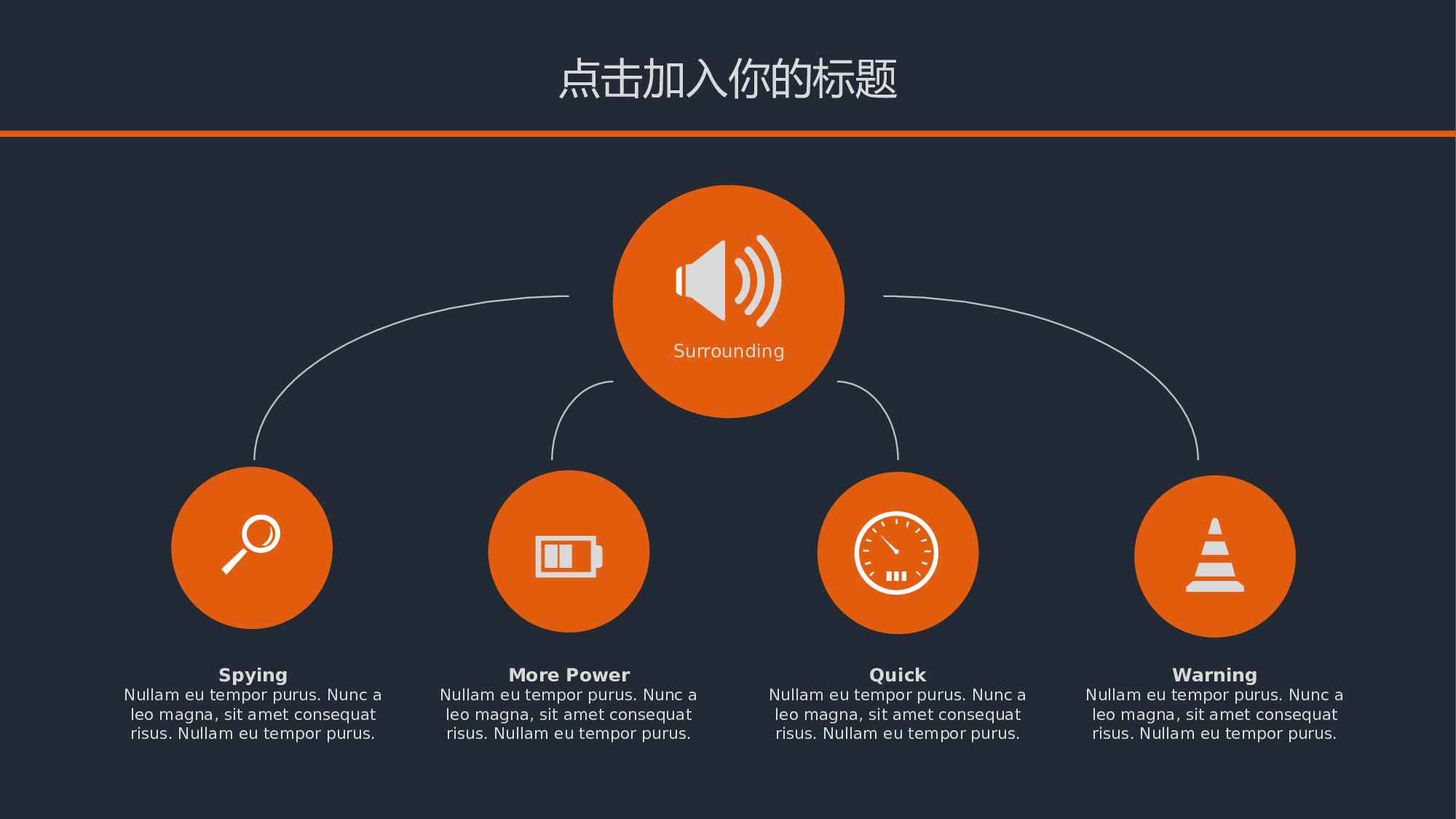 点击加入你的标题

Surrounding

Spying
Nullam eu tempor purus. Nunc a leo magna, sit amet consequat risus. Nullam eu tempor purus.

More Power
Nullam eu tempor purus. Nunc a leo magna, sit amet consequat risus. Nullam eu tempor purus.

Quick
Nullam eu tempor purus. Nunc a leo magna, sit amet consequat risus. Nullam eu tempor purus.

Warning
Nullam eu tempor purus. Nunc a leo magna, sit amet consequat risus. Nullam eu tempor purus.